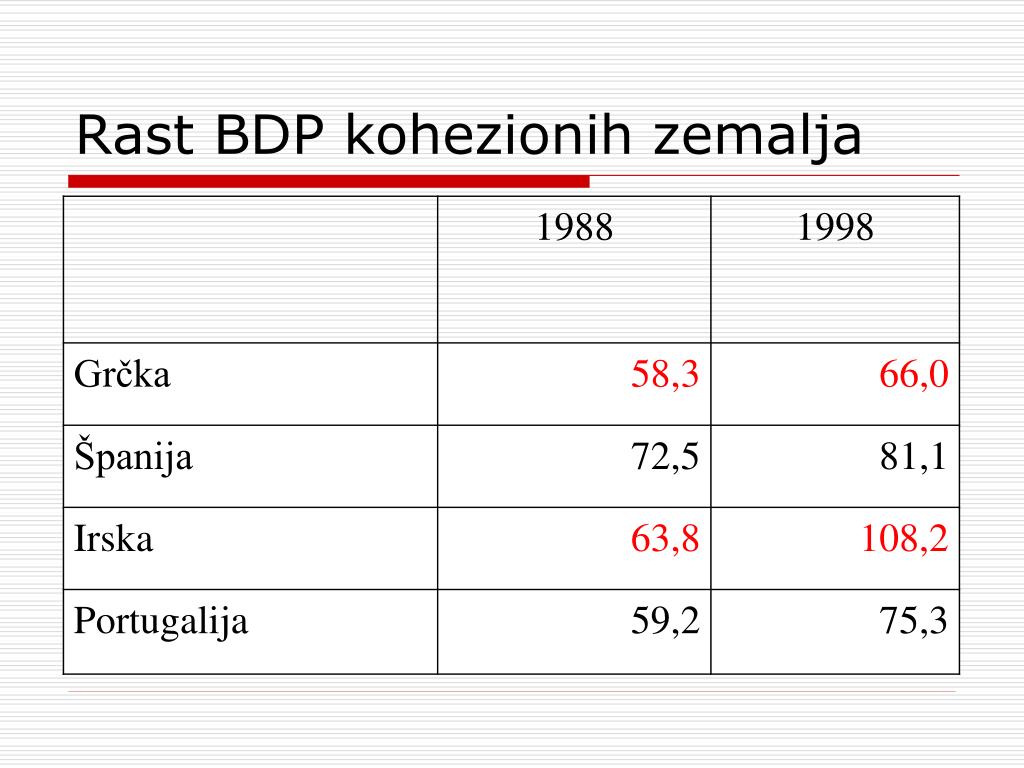 Rast BDP kohezionih zemalja

|  | 1988 | 1998 |
|---|---|---|
| Grčka | 58,3 | 66,0 |
| Španija | 72,5 | 81,1 |
| Irska | 63,8 | 108,2 |
| Portugalija | 59,2 | 75,3 |